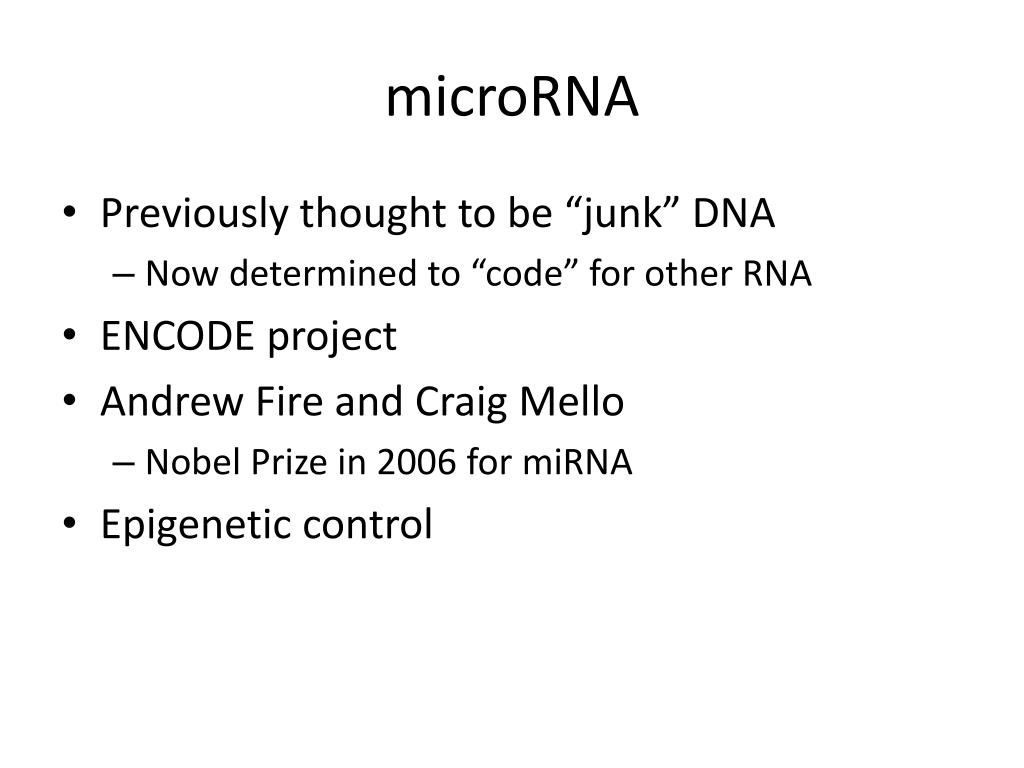 microRNA

• Previously thought to be “junk” DNA
– Now determined to “code” for other RNA
• ENCODE project
• Andrew Fire and Craig Mello
– Nobel Prize in 2006 for miRNA
• Epigenetic control